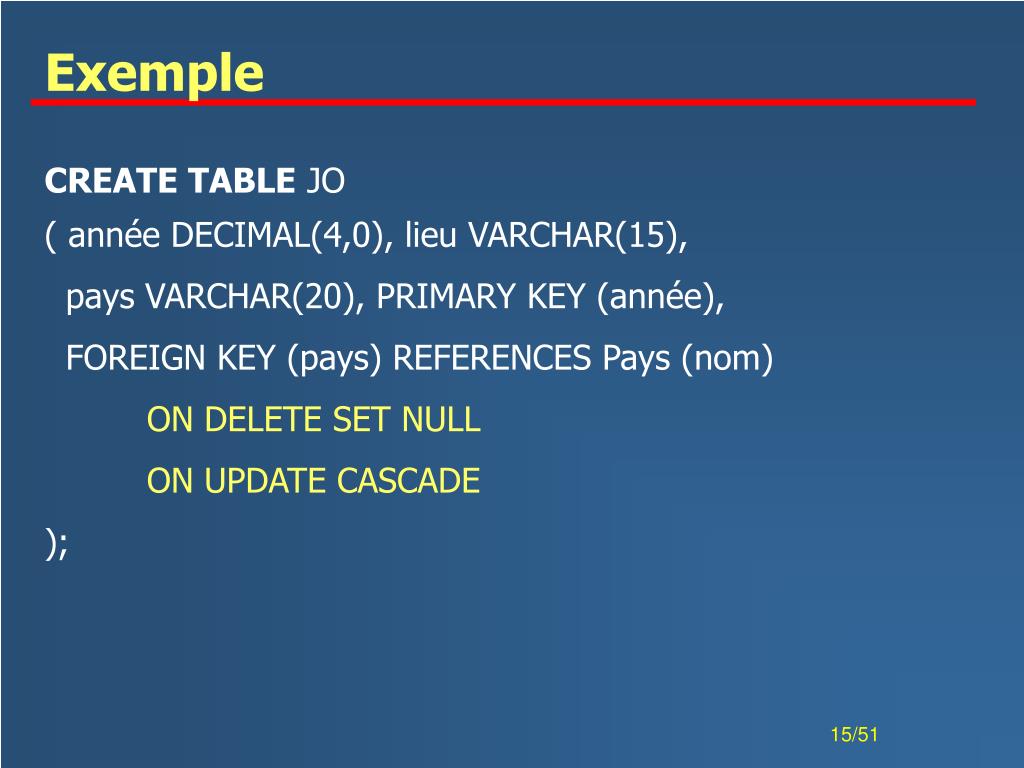 Exemple

CREATE TABLE JO
( année DECIMAL(4,0), lieu VARCHAR(15),
pays VARCHAR(20), PRIMARY KEY (année),
FOREIGN KEY (pays) REFERENCES Pays (nom)
ON DELETE SET NULL
ON UPDATE CASCADE
);

15/51